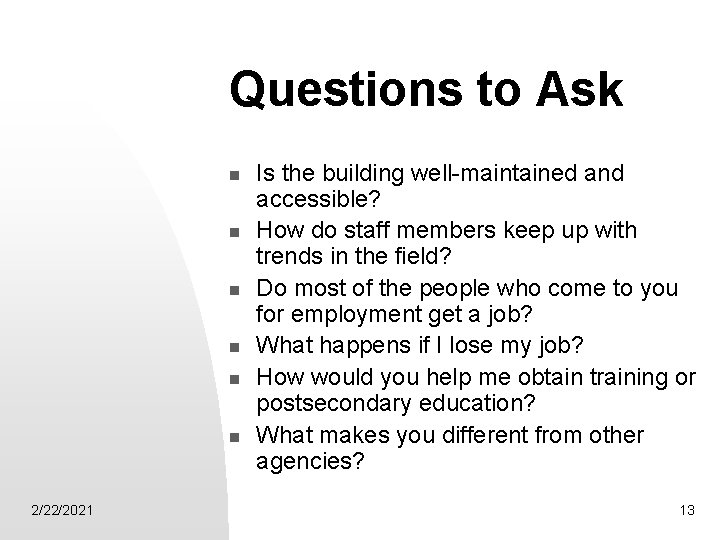 Questions to Ask

- Is the building well-maintained and accessible?
- How do staff members keep up with trends in the field?
- Do most of the people who come to you for employment get a job?
- What happens if I lose my job?
- How would you help me obtain training or postsecondary education?
- What makes you different from other agencies?

2/22/2021

13